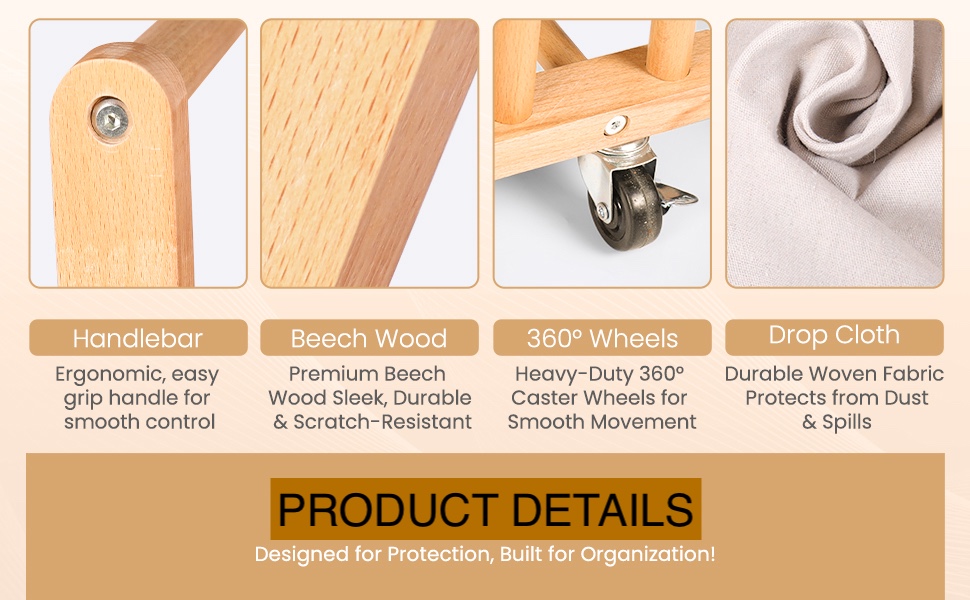 Handlebar
Ergonomic, easy grip handle for smooth control

Beech Wood
Premium Beech Wood Sleek, Durable & Scratch-Resistant

360° Wheels
Heavy-Duty 360° Caster Wheels for Smooth Movement

Drop Cloth
Durable Woven Fabric Protects from Dust & Spills

PRODUCT DETAILS
Designed for Protection, Built for Organization!